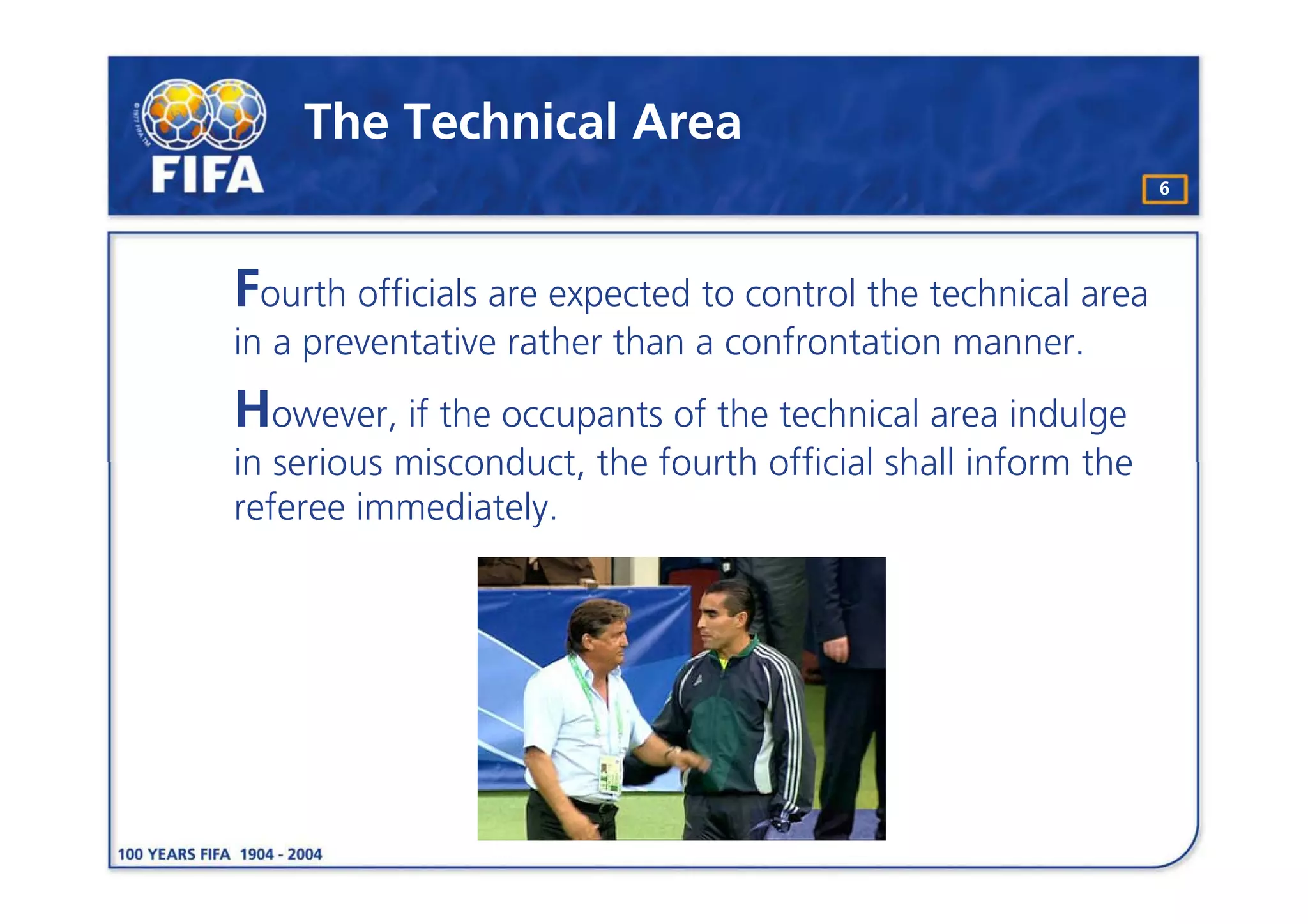 FIFA

The Technical Area

6

Fourth officials are expected to control the technical area in a preventative rather than a confrontation manner.

However, if the occupants of the technical area indulge in serious misconduct, the fourth official shall inform the referee immediately.

100 YEARS FIFA 1904 - 2004